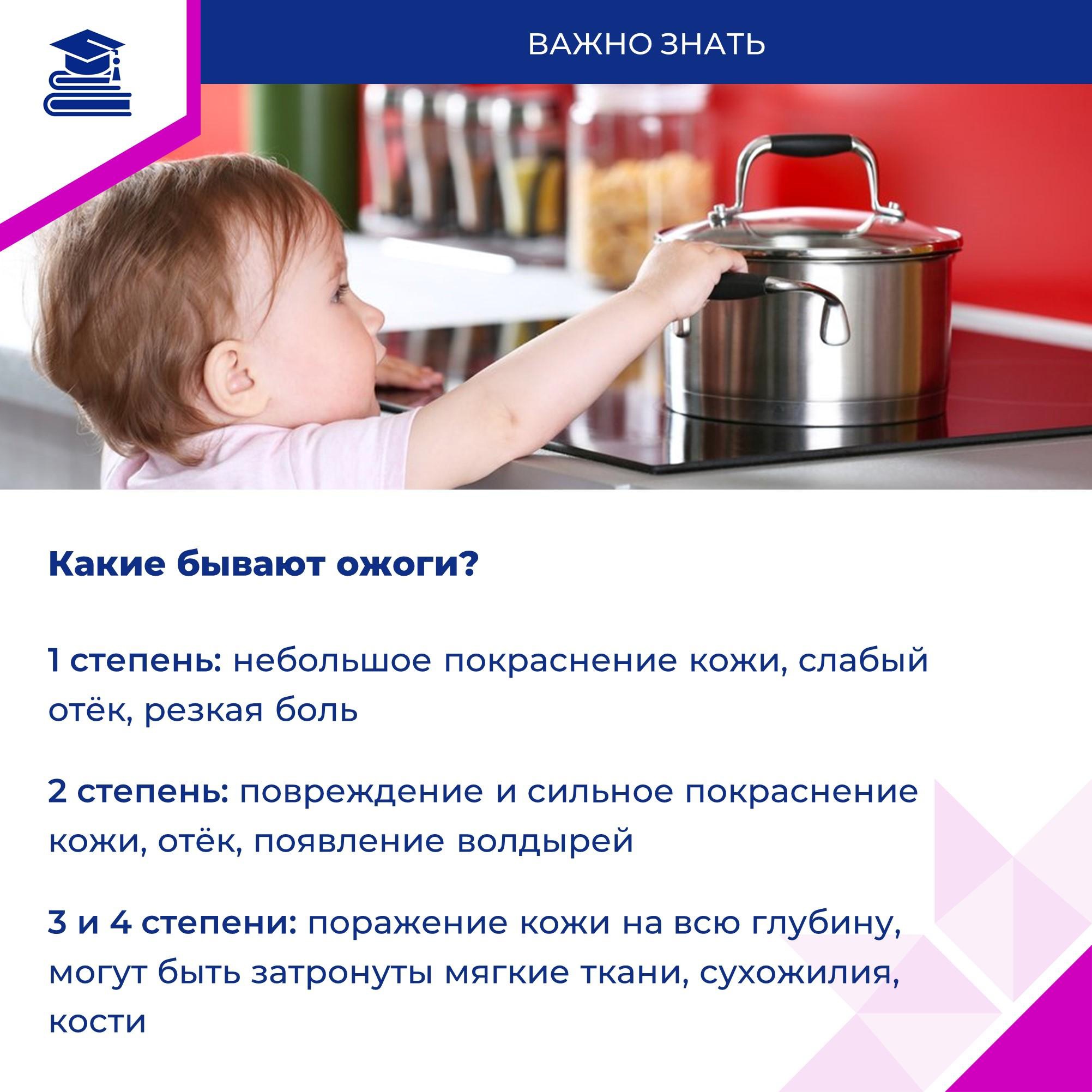 ВАЖНО ЗНАТЬ

Какие бывают ожоги?

1 степень: небольшое покраснение кожи, слабый отёк, резкая боль

2 степень: повреждение и сильное покраснение кожи, отёк, появление волдырей

3 и 4 степени: поражение кожи на всю глубину, могут быть затронуты мягкие ткани, сухожилия, кости